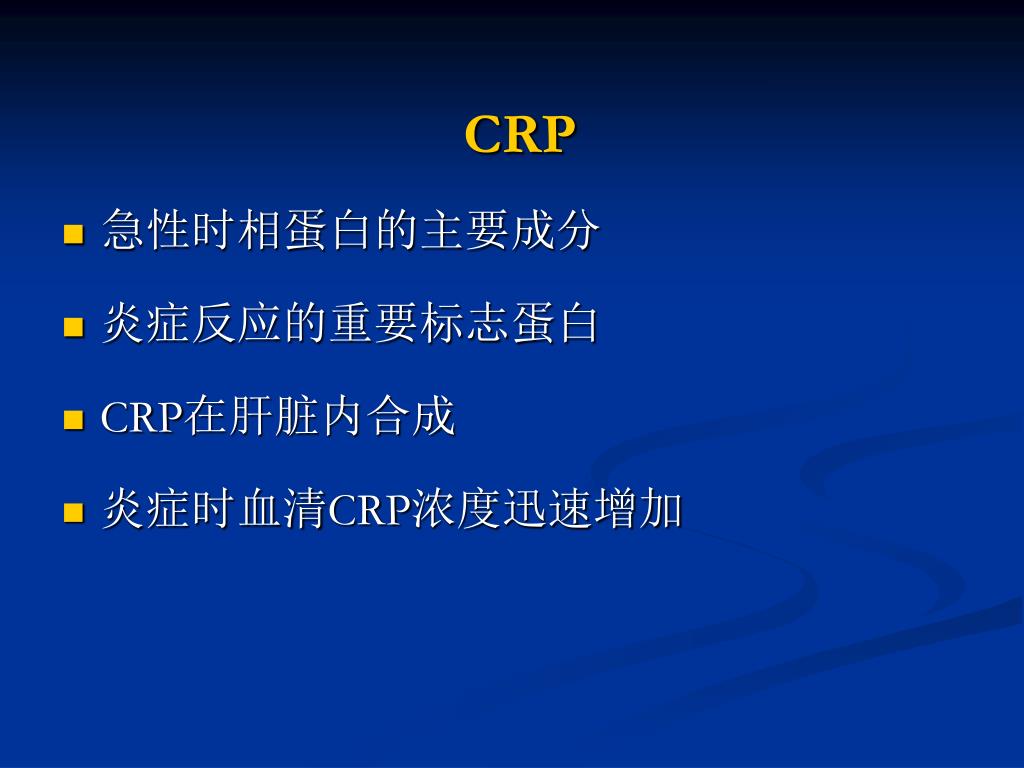 CRP

- 急性时相蛋白的主要成分
- 炎症反应的重要标志蛋白
- CRP在肝脏内合成
- 炎症时血清CRP浓度迅速增加